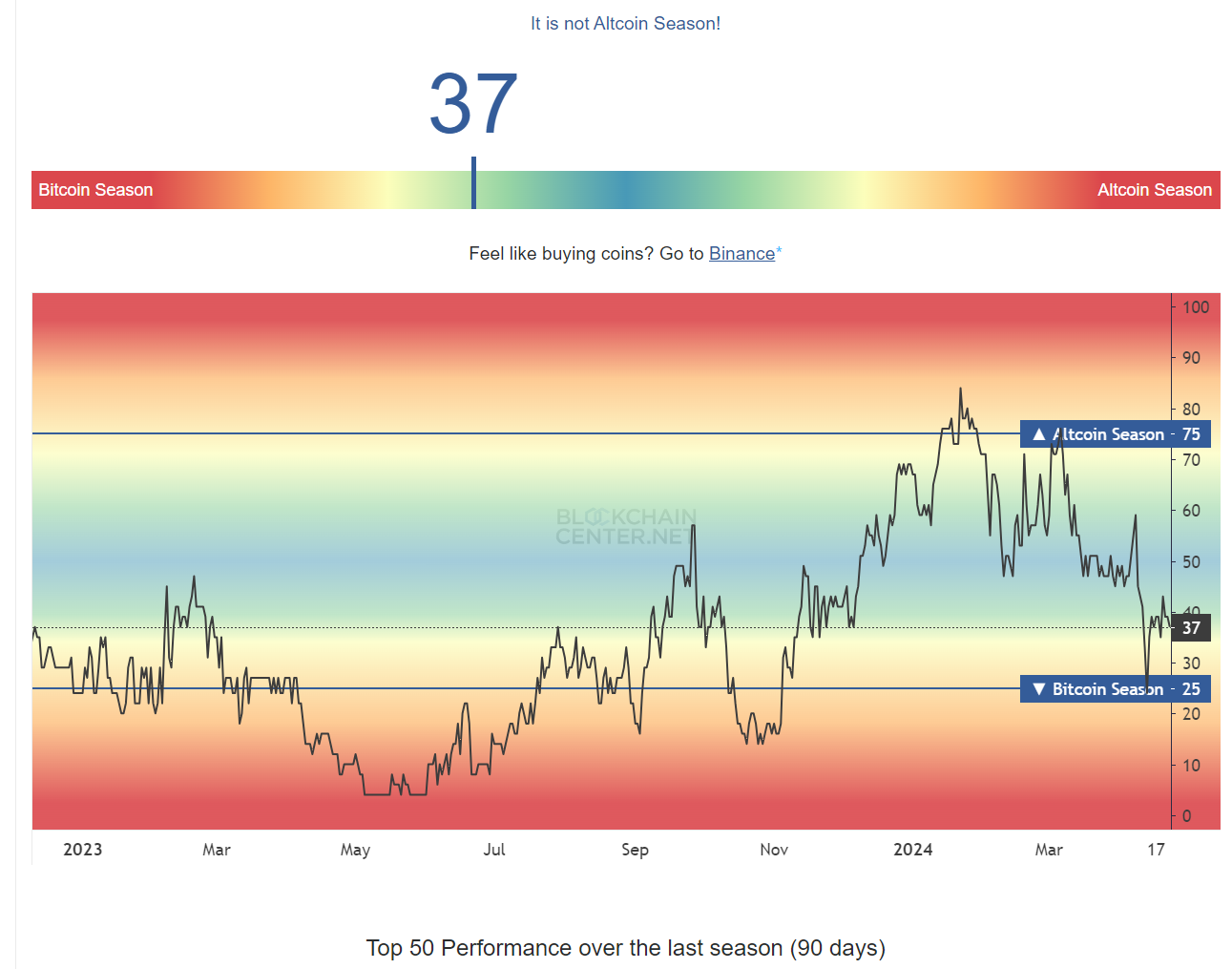 It is not Altcoin Season!

37

Bitcoin Season

Altcoin Season

Feel like buying coins? Go to Binance*

BLOCKCHAIN CENTER.NET

▲ Altcoin Season - 75

▼ Bitcoin Season - 25

100
90
80
70
60
50
40
37
30
20
10
0

2023 Mar May Jul Sep Nov 2024 Mar 17

Top 50 Performance over the last season (90 days)